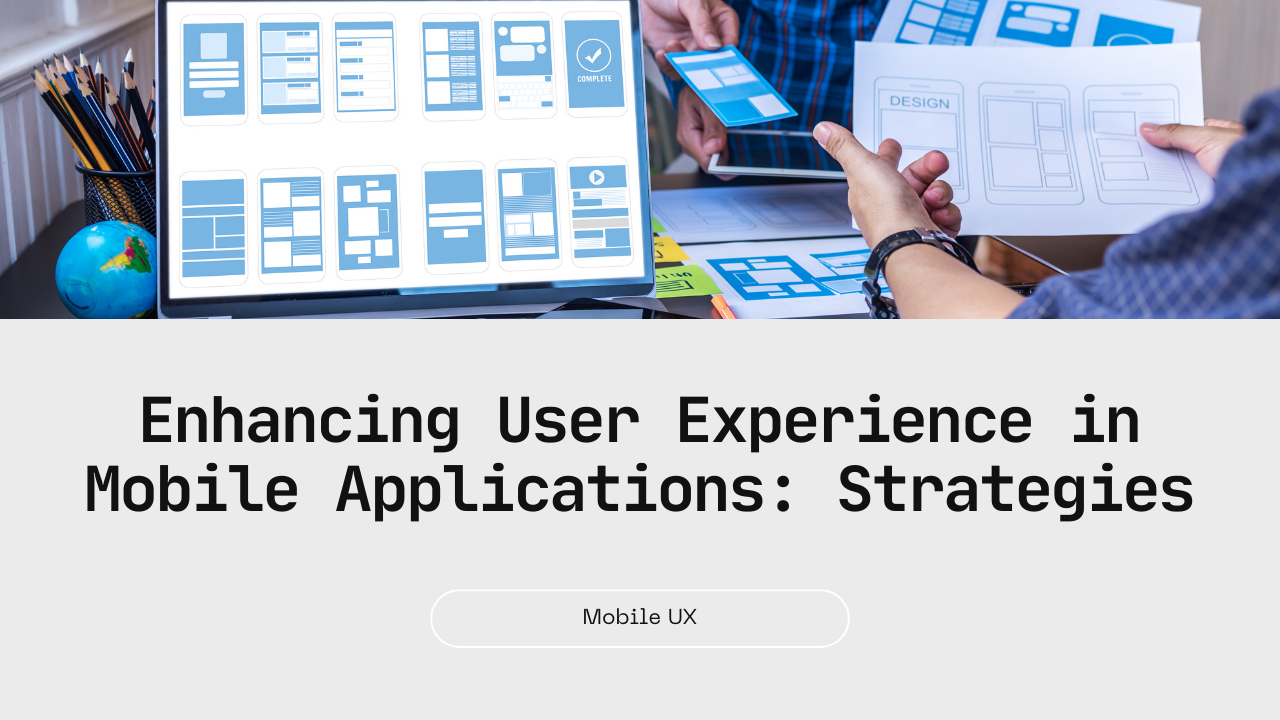 COMPLETE

DESIGN

Enhancing User Experience in Mobile Applications: Strategies

Mobile UX